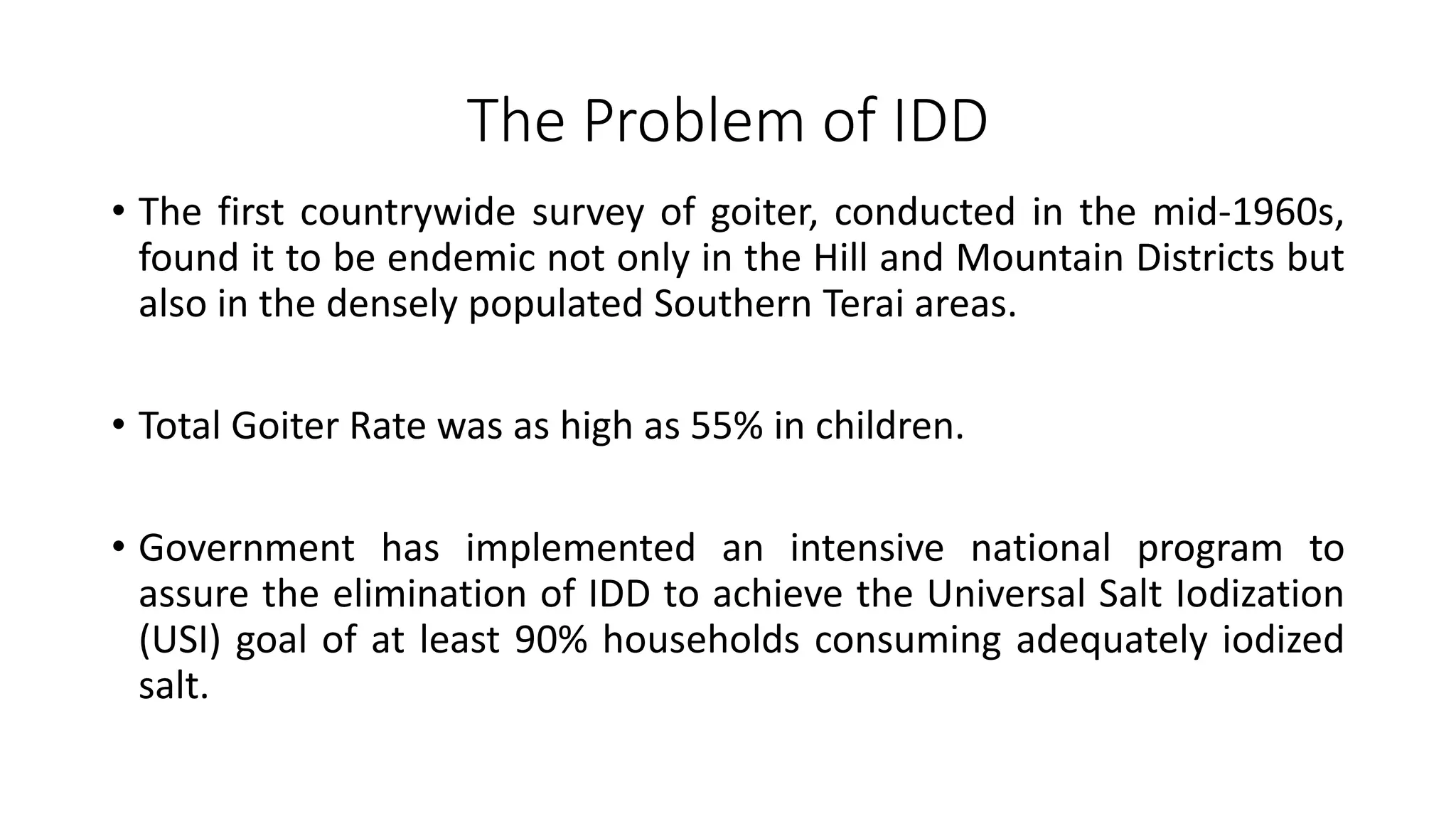 The Problem of IDD

• The first countrywide survey of goiter, conducted in the mid-1960s, found it to be endemic not only in the Hill and Mountain Districts but also in the densely populated Southern Terai areas.

• Total Goiter Rate was as high as 55% in children.

• Government has implemented an intensive national program to assure the elimination of IDD to achieve the Universal Salt Iodization (USI) goal of at least 90% households consuming adequately iodized salt.